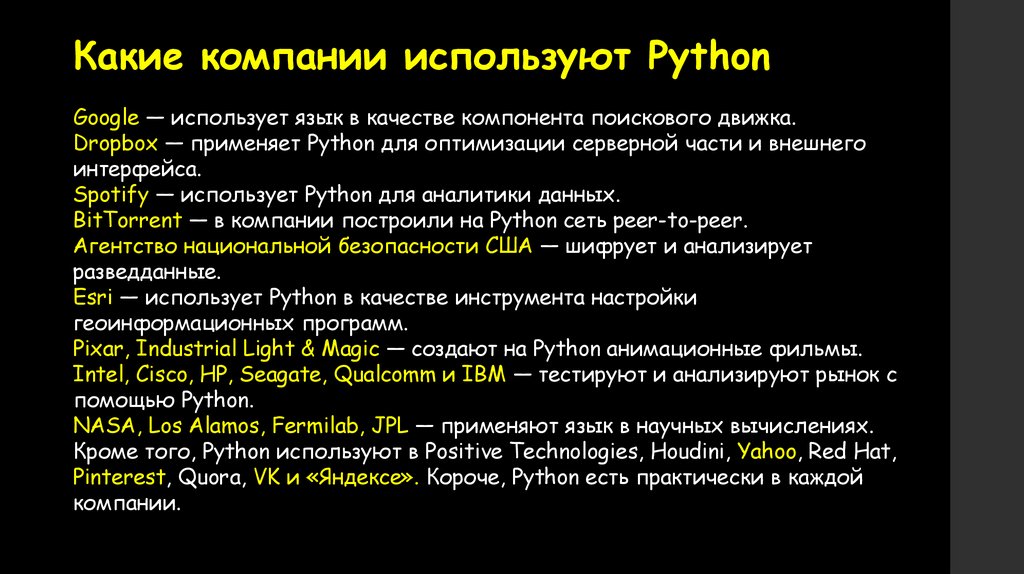 Какие компании используют Python

Google — использует язык в качестве компонента поискового движка.
Dropbox — применяет Python для оптимизации серверной части и внешнего интерфейса.
Spotify — использует Python для аналитики данных.
BitTorrent — в компании построили на Python сеть peer-to-peer.
Агентство национальной безопасности США — шифрует и анализирует разведданные.
Esri — использует Python в качестве инструмента настройки геоинформационных программ.
Pixar, Industrial Light & Magic — создают на Python анимационные фильмы.
Intel, Cisco, HP, Seagate, Qualcomm и IBM — тестируют и анализируют рынок с помощью Python.
NASA, Los Alamos, Fermilab, JPL — применяют язык в научных вычислениях.
Кроме того, Python используют в Positive Technologies, Houdini, Yahoo, Red Hat, Pinterest, Quora, VK и «Яндексе». Короче, Python есть практически в каждой компании.